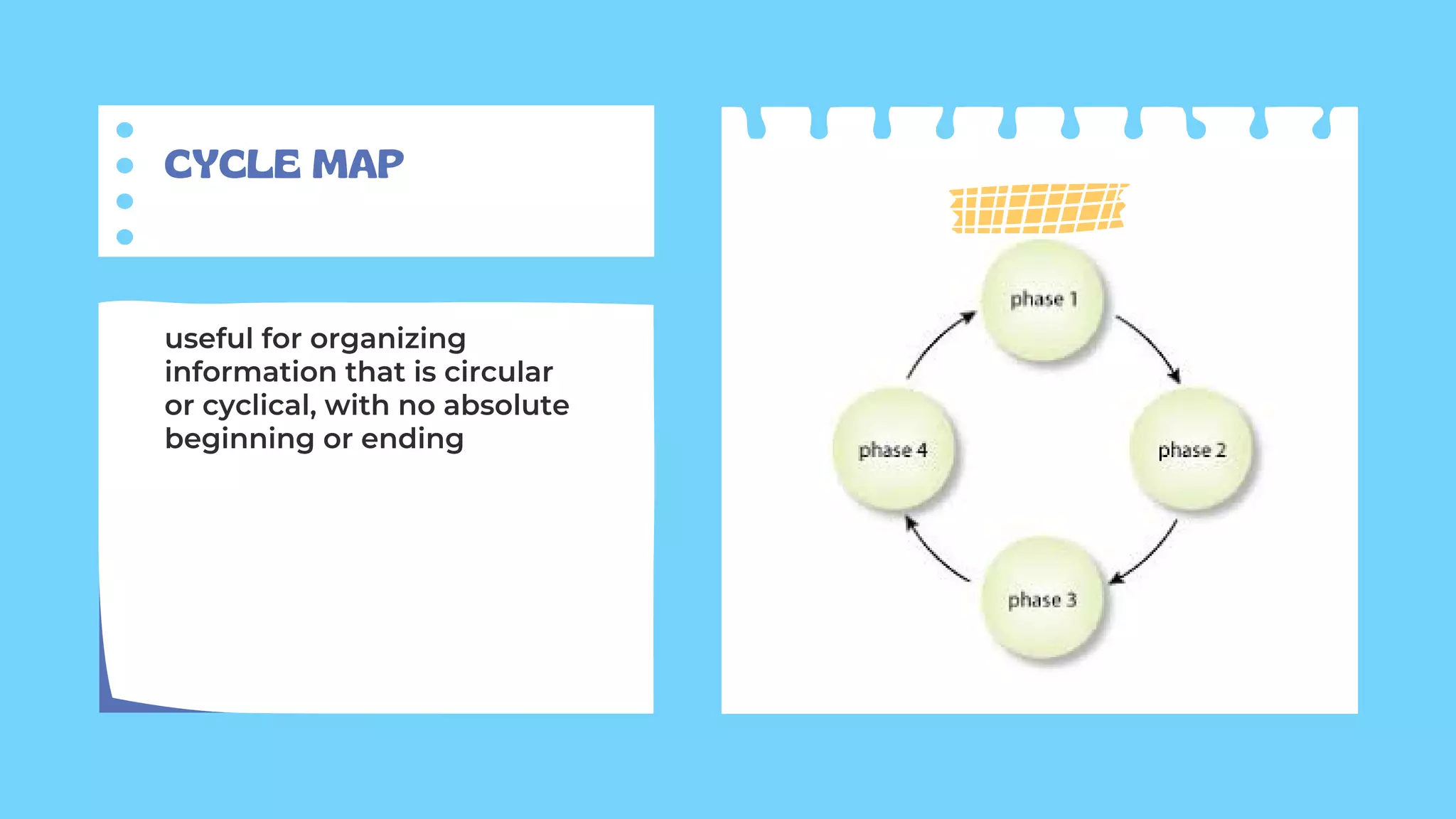 CYCLE MAP

useful for organizing information that is circular or cyclical, with no absolute beginning or ending

phase 1

phase 2

phase 3

phase 4